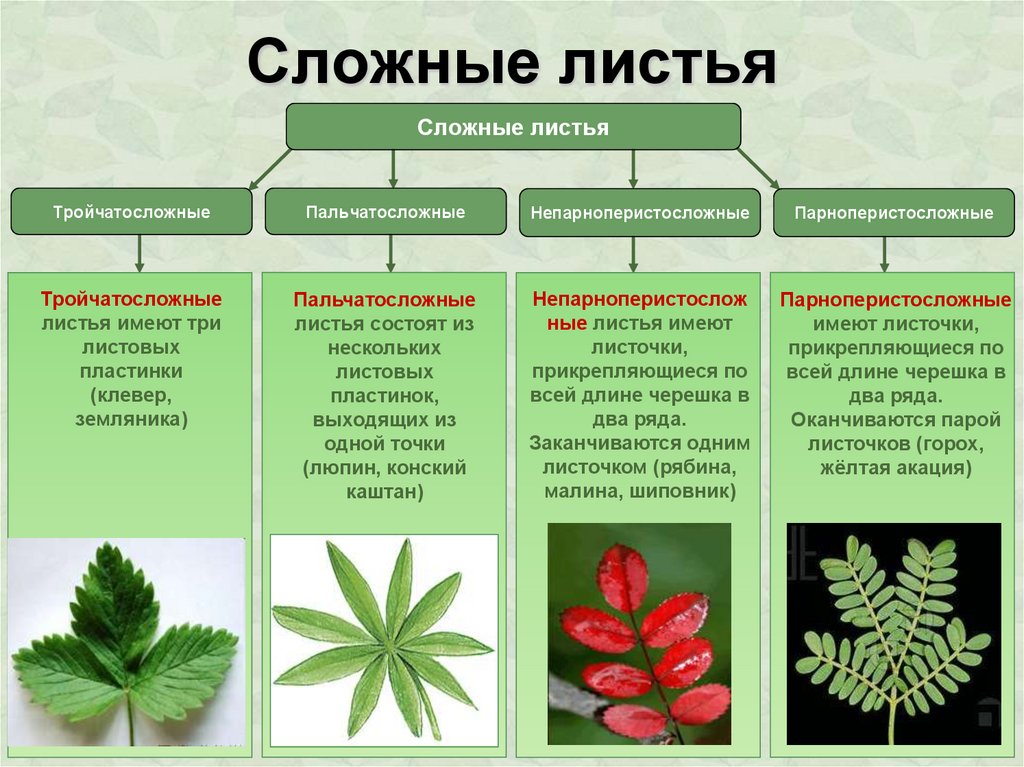 Сложные листья

Сложные листья

Тройчатосложные

Пальчатосложные

Непарноперистосложные

Парноперистосложные

Тройчатосложные листья имеют три листовых пластинки (клевер, земляника)

Пальчатосложные листья состоят из нескольких листовых пластинок, выходящих из одной точки (люпин, конский каштан)

Непарноперистосложные листья имеют листочки, прикрепляющиеся по всей длине черешка в два ряда. Заканчиваются одним листочком (рябина, малина, шиповник)

Парноперистосложные имеют листочки, прикрепляющиеся по всей длине черешка в два ряда. Оканчиваются парой листочков (горох, жёлтая акация)